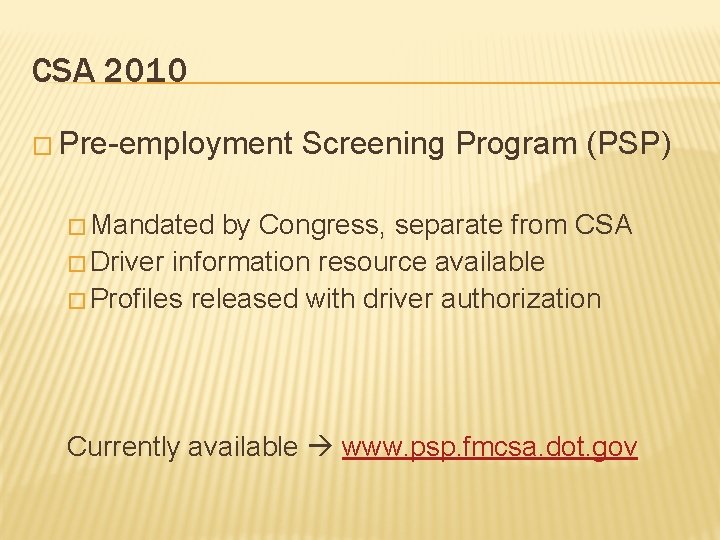 CSA 2010

□ Pre-employment Screening Program (PSP)

□ Mandated by Congress, separate from CSA
□ Driver information resource available
□ Profiles released with driver authorization

Currently available → www.psp.fmcsa.dot.gov